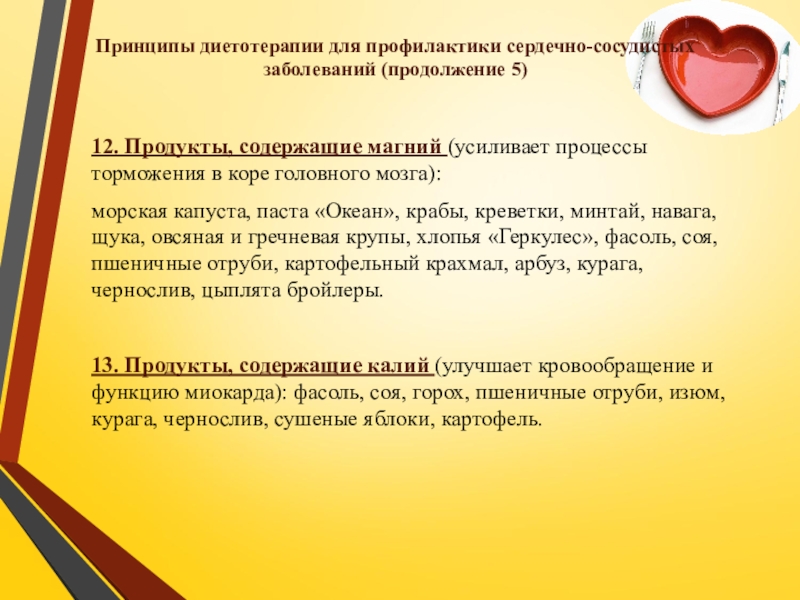 Принципы диетотерапии для профилактики сердечно-сосудистых заболеваний (продолжение 5)

12. Продукты, содержащие магний (усиливает процессы торможения в коре головного мозга):

морская капуста, паста «Океан», крабы, креветки, минтай, навага, щука, овсяная и гречневая крупы, хлопья «Геркулес», фасоль, соя, пшеничные отруби, картофельный крахмал, арбуз, курага, чернослив, цыплята бройлеры.

13. Продукты, содержащие калий (улучшает кровообращение и функцию миокарда): фасоль, соя, горох, пшеничные отруби, изюм, курага, чернослив, сушеные яблоки, картофель.